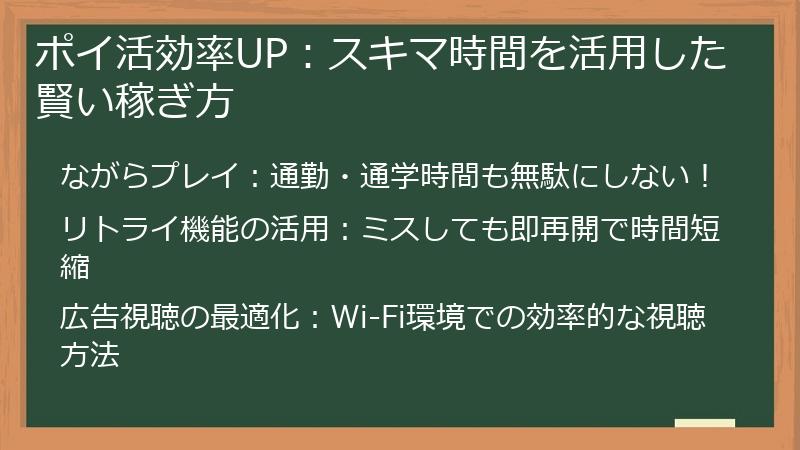 ポイ活効率UP：スキマ時間を活用した賢い稼ぎ方

ながらプレイ：通勤・通学時間も無駄にしない！

リトライ機能の活用：ミスしても即再開で時間短縮

広告視聴の最適化：Wi-Fi環境での効率的な視聴方法